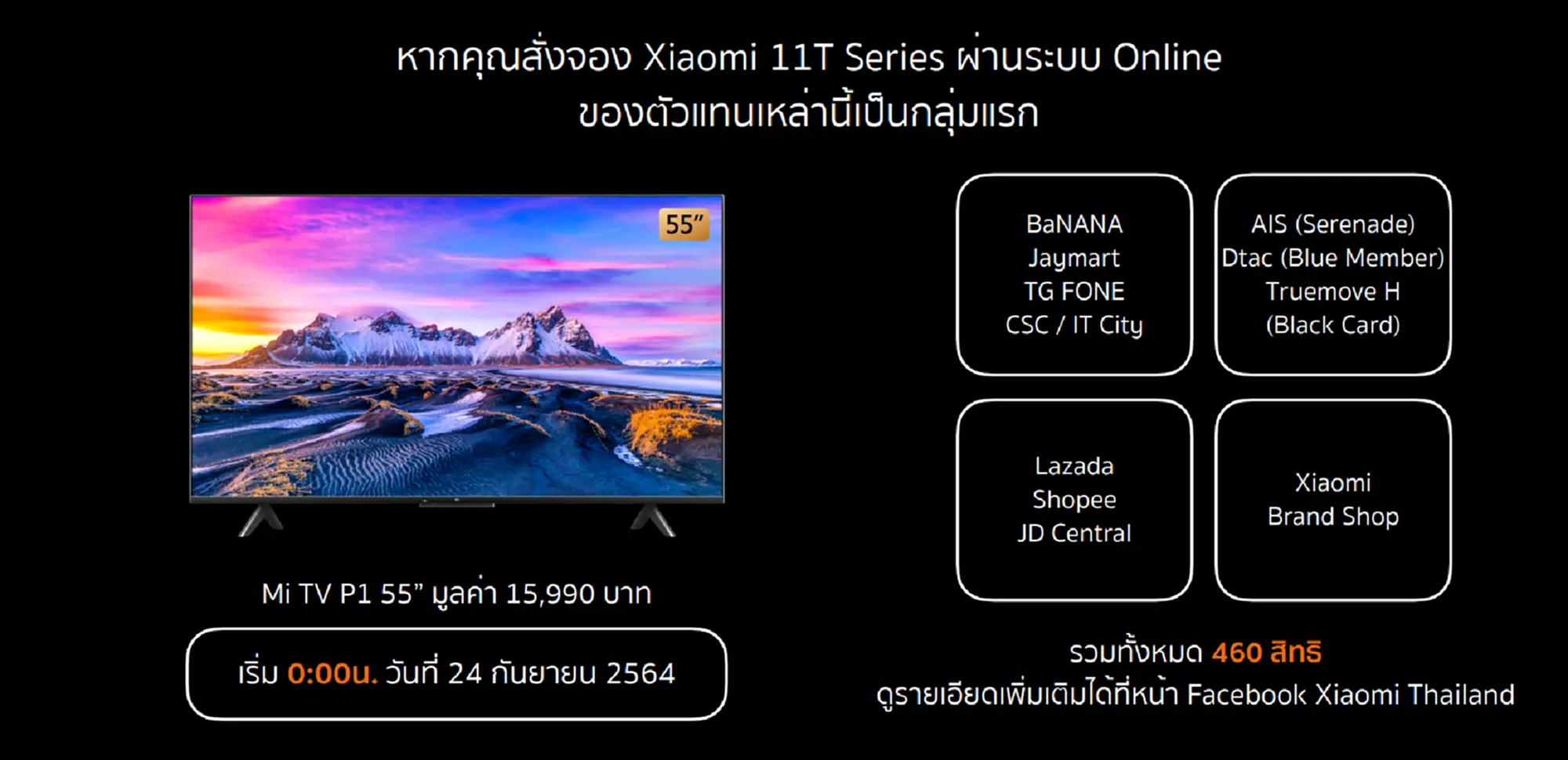 หากคุณสั่งจอง Xiaomi 11T Series ผ่านระบบ Online
ของตัวแทนเหล่านี้เป็นกลุ่มแรก

55"

Mi TV P1 55" มูลค่า 15,990 บาท

เริ่ม 0:00น. วันที่ 24 กันยายน 2564

BaNANA
Jaymart
TG FONE
CSC / IT City

AIS (Serenade)
Dtac (Blue Member)
Truemove H
(Black Card)

Lazada
Shopee
JD Central

Xiaomi
Brand Shop

รวมทั้งหมด 460 สิทธิ
ดูรายเอียดเพิ่มเติมได้ที่หน้า Facebook Xiaomi Thailand